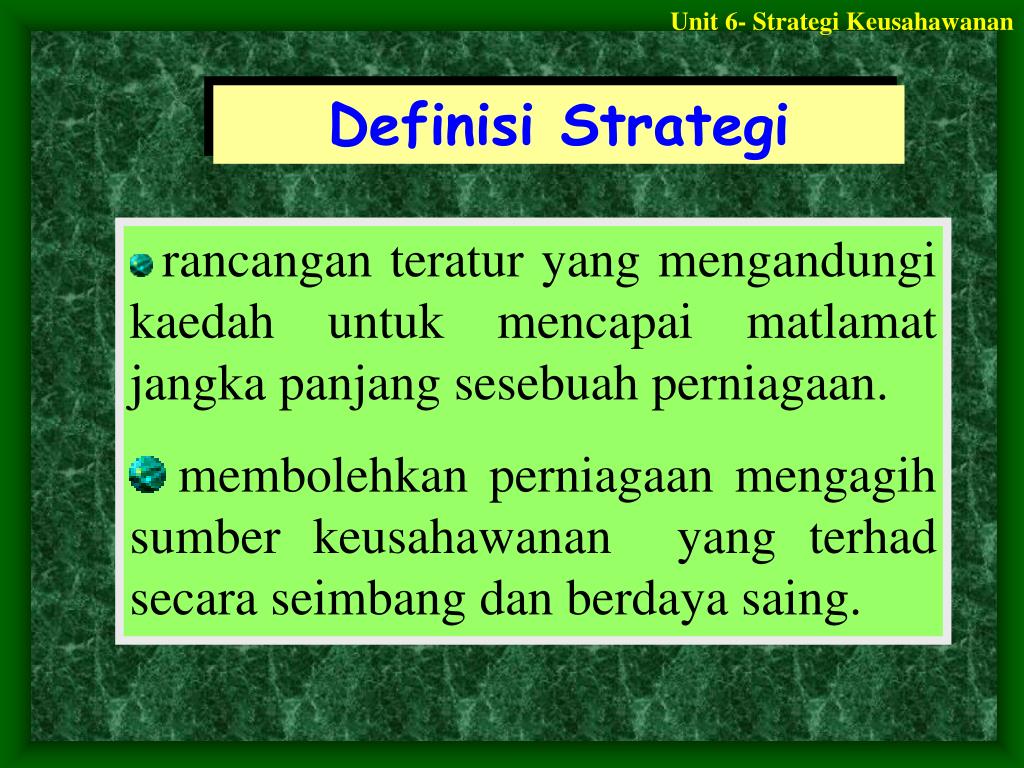 Unit 6- Strategi Keusahawanan

Definisi Strategi

rancangan teratur yang mengandungi kaedah untuk mencapai matlamat jangka panjang sesebuah perniagaan.

membolehkan perniagaan mengagih sumber keusahawanan yang terhad secara seimbang dan berdaya saing.